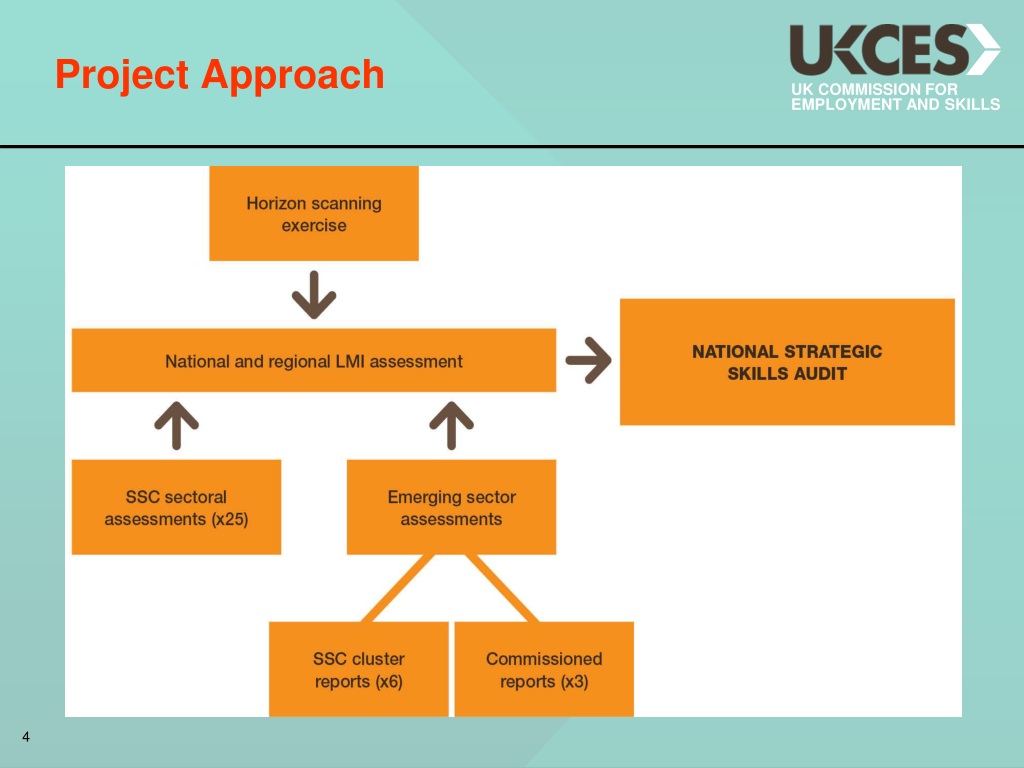 Project Approach

UKCES
UK COMMISSION FOR EMPLOYMENT AND SKILLS

Horizon scanning exercise

National and regional LMI assessment

NATIONAL STRATEGIC SKILLS AUDIT

SSC sectoral assessments (x25)

Emerging sector assessments

SSC cluster reports (x6)

Commissioned reports (x3)

4